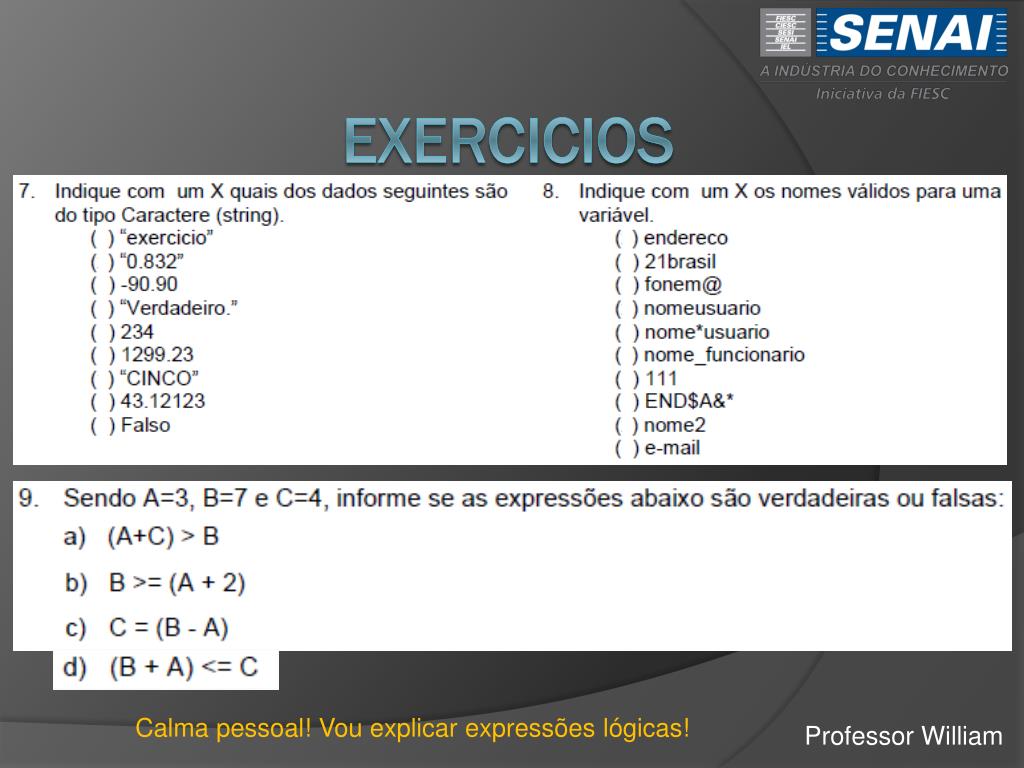 FIESC
CIESC
SESI
SENAI
IEL
SENAI
A INDÚSTRIA DO CONHECIMENTO
Iniciativa da FIESC

EXERCICIOS

7. Indique com um X quais dos dados seguintes são do tipo Caractere (string).
( ) “exercicio”
( ) “0.832”
( ) -90.90
( ) “Verdadeiro.”
( ) 234
( ) 1299.23
( ) “CINCO”
( ) 43.12123
( ) Falso

8. Indique com um X os nomes válidos para uma variável.
( ) endereco
( ) 21brasil
( ) fonem@
( ) nomeusuario
( ) nome*usuario
( ) nome_funcionario
( ) 111
( ) END$A&*
( ) nome2
( ) e-mail

9. Sendo A=3, B=7 e C=4, informe se as expressões abaixo são verdadeiras ou falsas:
a) (A+C) > B
b) B >= (A + 2)
c) C = (B - A)
d) (B + A) <= C

Calma pessoal! Vou explicar expressões lógicas!

Professor William